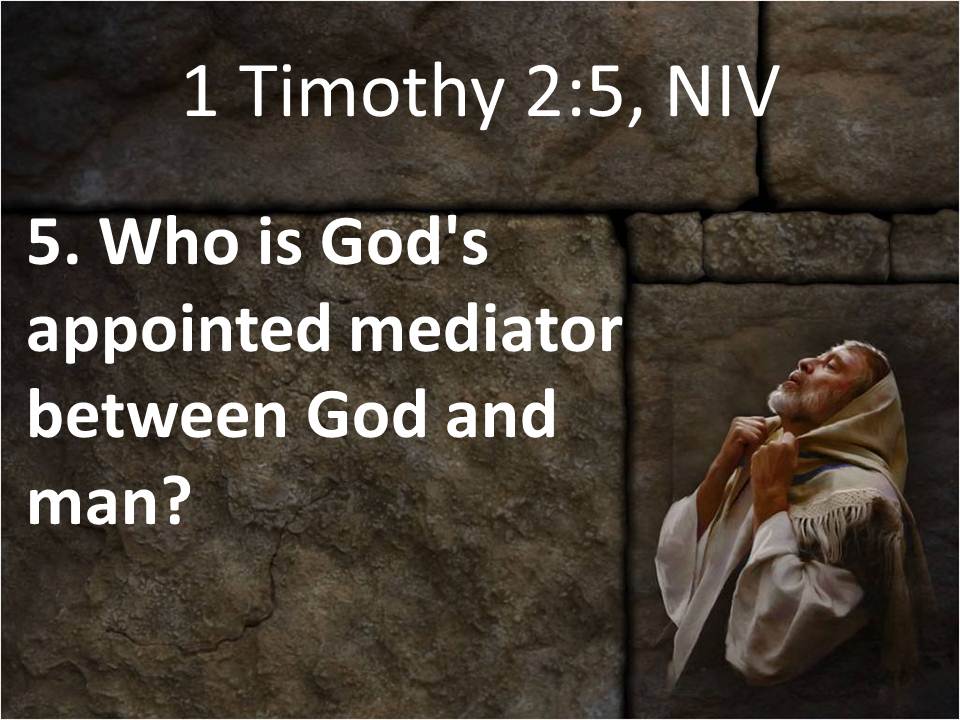 1 Timothy 2:5, NIV

5. Who is God's appointed mediator between God and man?